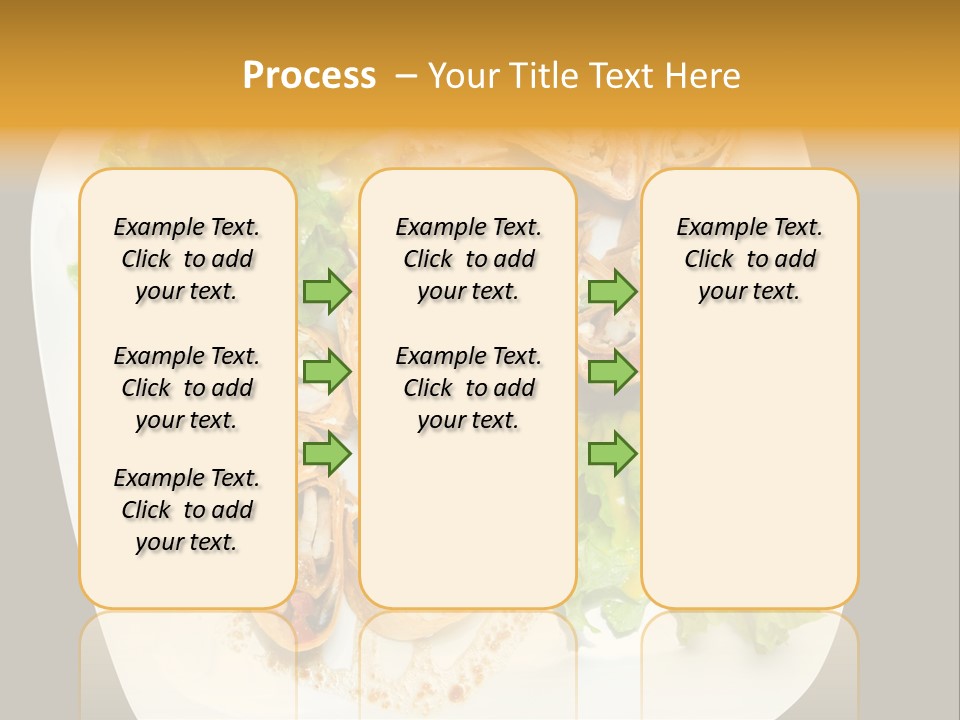 Process – Your Title Text Here

Example Text. Click to add your text.

Example Text. Click to add your text.

Example Text. Click to add your text.

Example Text. Click to add your text.

Example Text. Click to add your text.

Example Text. Click to add your text.